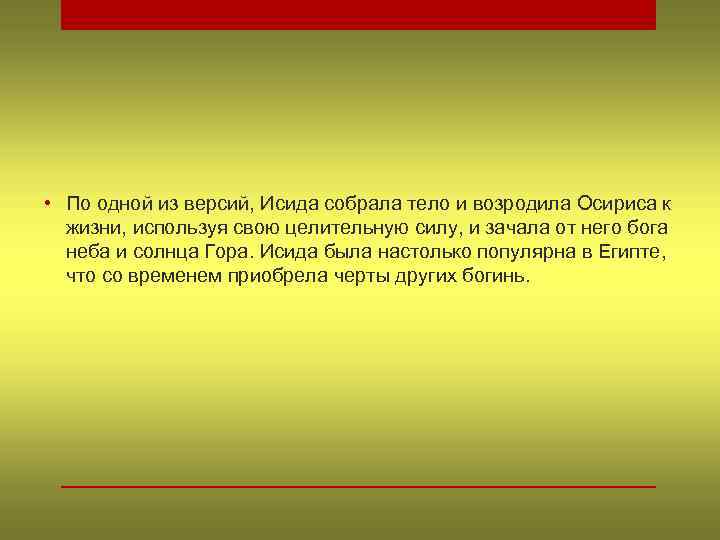 • По одной из версий, Исида собрала тело и возродила Осириса к жизни, используя свою целительную силу, и зачала от него бога неба и солнца Гора. Исида была настолько популярна в Египте, что со временем приобрела черты других богинь.